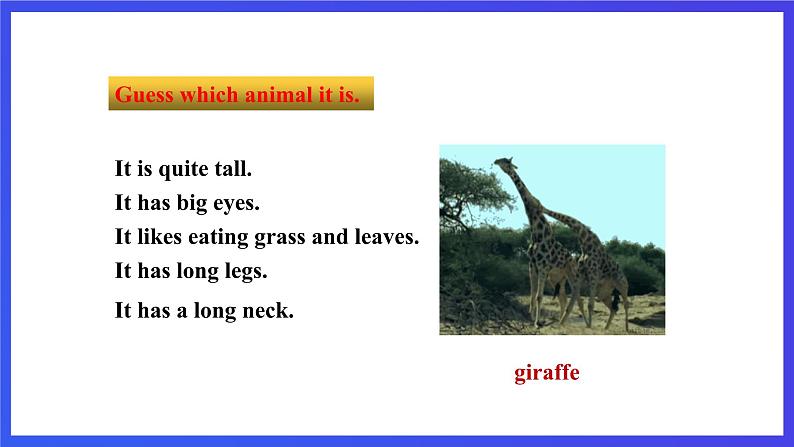 Guess which animal it is.

It is quite tall.
It has big eyes.
It likes eating grass and leaves.
It has long legs.
It has a long neck.

giraffe